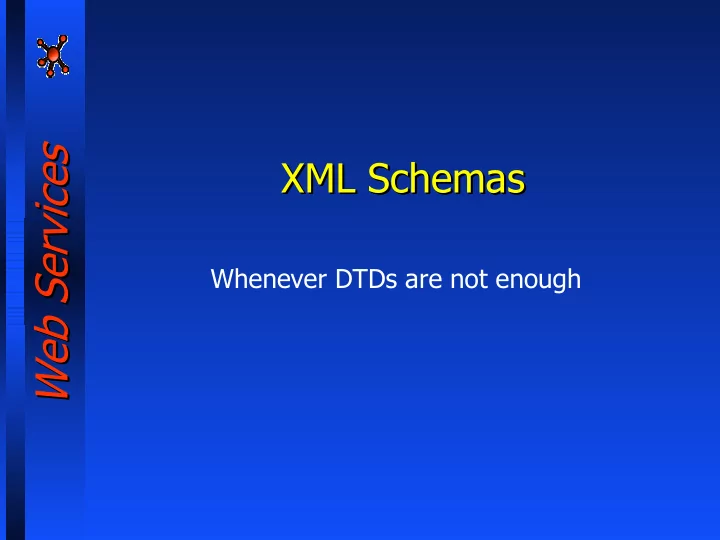 Web Services

XML Schemas

Whenever DTDs are not enough